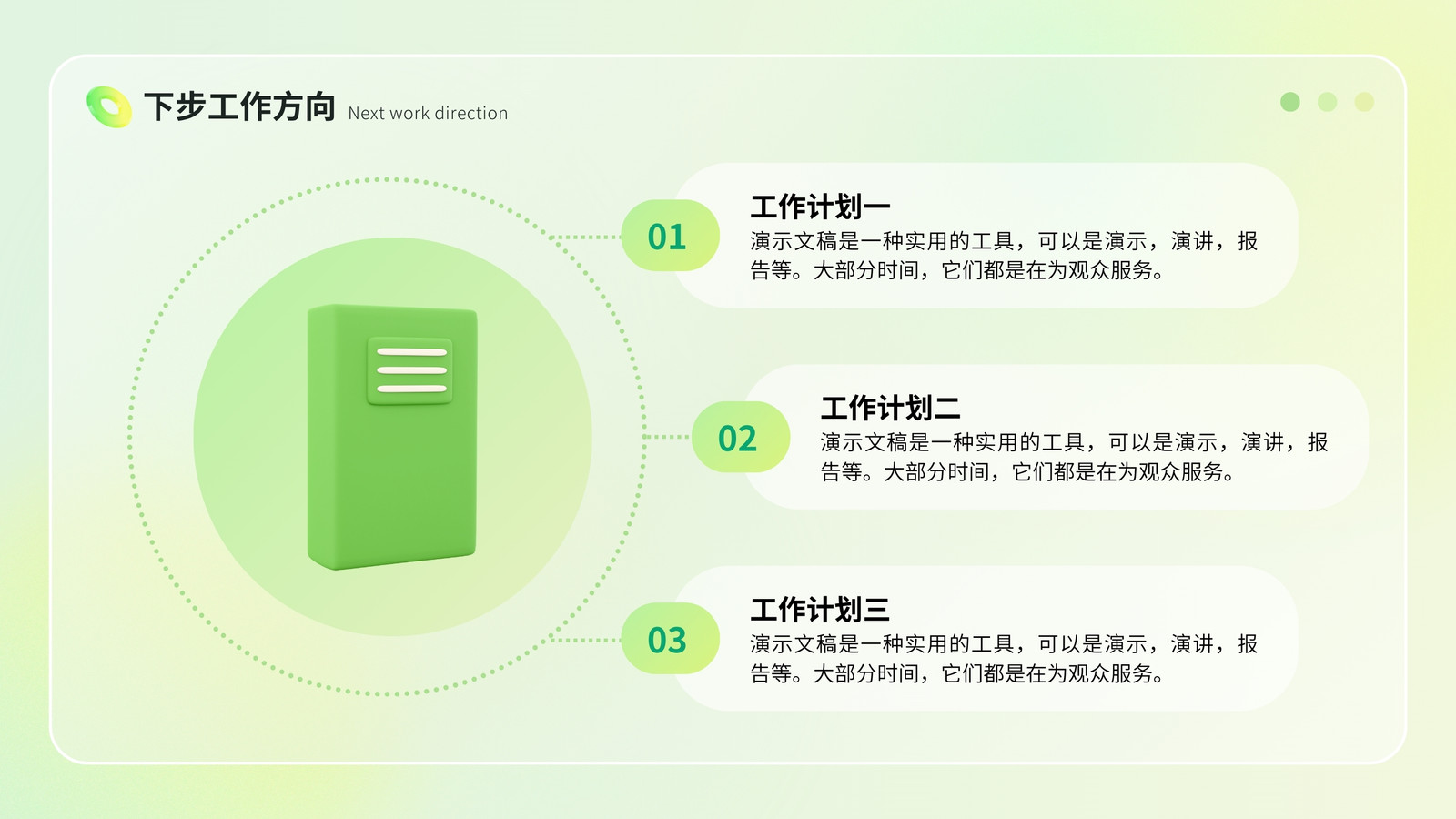 下步工作方向 Next work direction

01
工作计划一
演示文稿是一种实用的工具，可以是演示，演讲，报告等。大部分时间，它们都是在为观众服务。

02
工作计划二
演示文稿是一种实用的工具，可以是演示，演讲，报告等。大部分时间，它们都是在为观众服务。

03
工作计划三
演示文稿是一种实用的工具，可以是演示，演讲，报告等。大部分时间，它们都是在为观众服务。